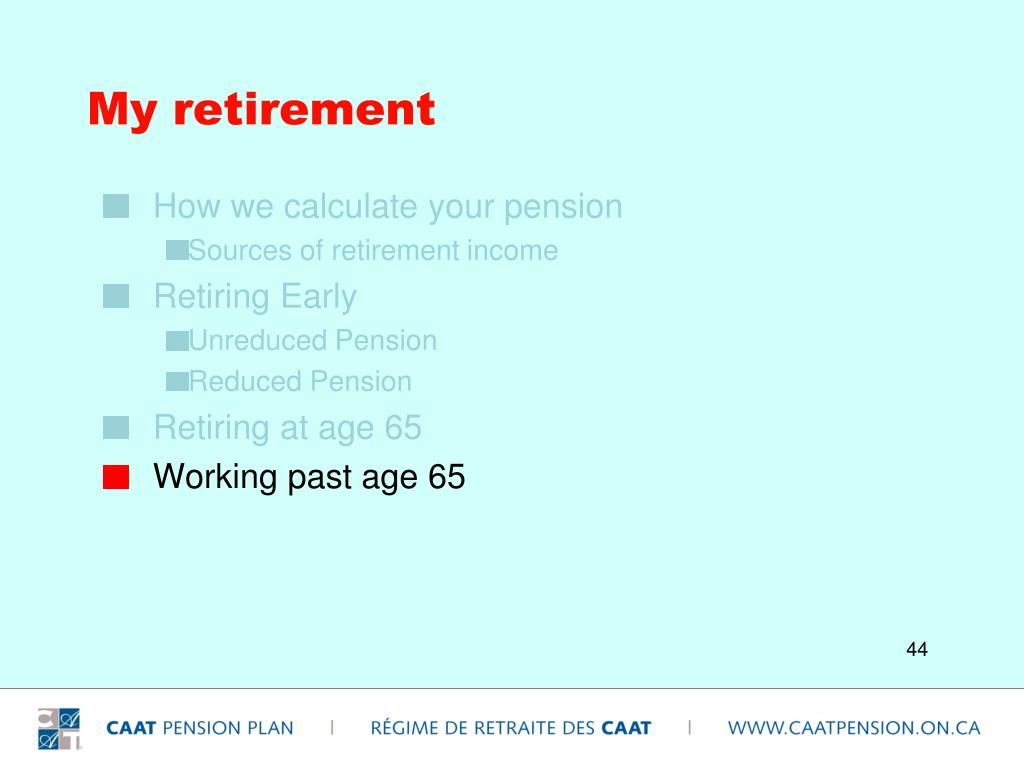 My retirement

How we calculate your pension
Sources of retirement income
Retiring Early
Unreduced Pension
Reduced Pension
Retiring at age 65
Working past age 65

44

CAAT PENSION PLAN | RÉGIME DE RETRAITE DES CAAT | WWW.CAATPENSION.ON.CA